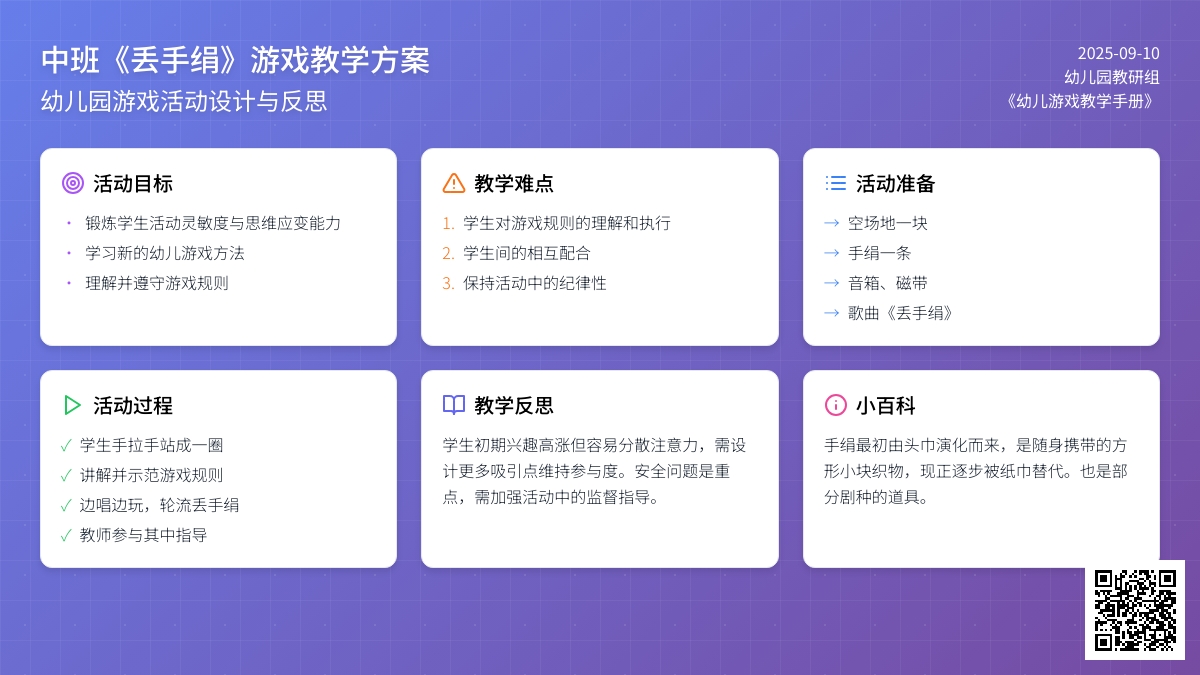 中班《丢手绢》游戏教学方案
幼儿园游戏活动设计与反思

2025-09-10
幼儿园教研组
《幼儿游戏教学手册》

活动目标
• 锻炼学生活动灵敏度与思维应变能力
• 学习新的幼儿游戏方法
• 理解并遵守游戏规则

教学难点
1. 学生对游戏规则的理解和执行
2. 学生间的相互配合
3. 保持活动中的纪律性

活动准备
→ 空场地一块
→ 手绢一条
→ 音箱、磁带
→ 歌曲《丢手绢》

活动过程
✓ 学生手拉手站成一圈
✓ 讲解并示范游戏规则
✓ 边唱边玩，轮流丢手绢
✓ 教师参与其中指导

教学反思
学生初期兴趣高涨但容易分散注意力，需设计更多吸引点维持参与度。安全问题是重点，需加强活动中的监督指导。

小百科
手绢最初由头巾演化而来，是随身携带的方形小块织物，现正逐步被纸巾替代。也是部分剧种的道具。